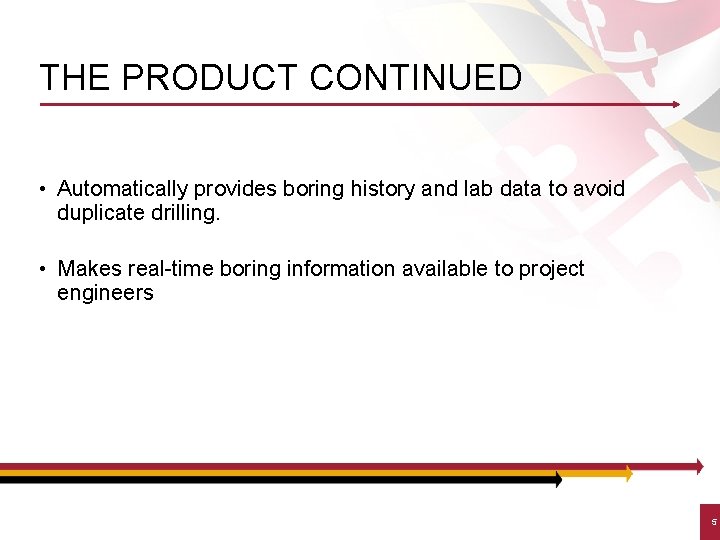 THE PRODUCT CONTINUED

• Automatically provides boring history and lab data to avoid duplicate drilling.

• Makes real-time boring information available to project engineers

5